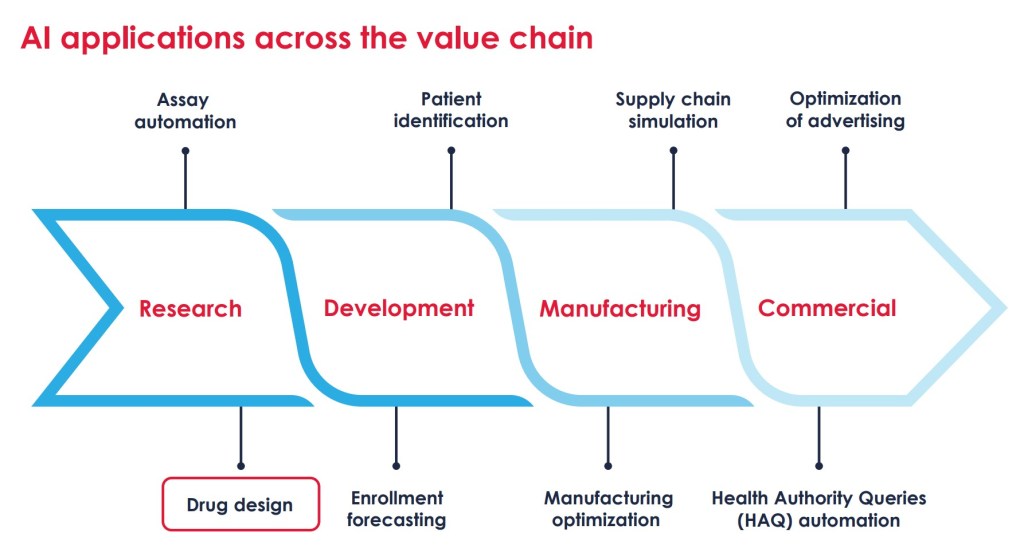 AI applications across the value chain

Assay automation

Patient identification

Supply chain simulation

Optimization of advertising

Research

Development

Manufacturing

Commercial

Drug design

Enrollment forecasting

Manufacturing optimization

Health Authority Queries (HAQ) automation